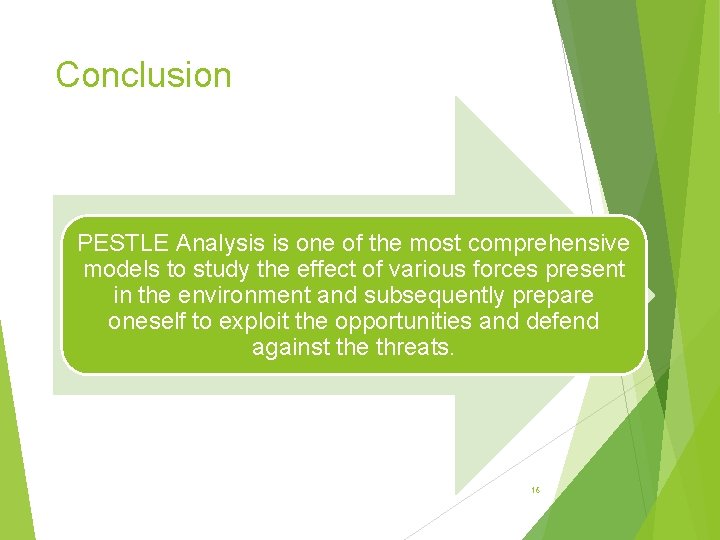 Conclusion

PESTLE Analysis is one of the most comprehensive models to study the effect of various forces present in the environment and subsequently prepare oneself to exploit the opportunities and defend against the threats.

16